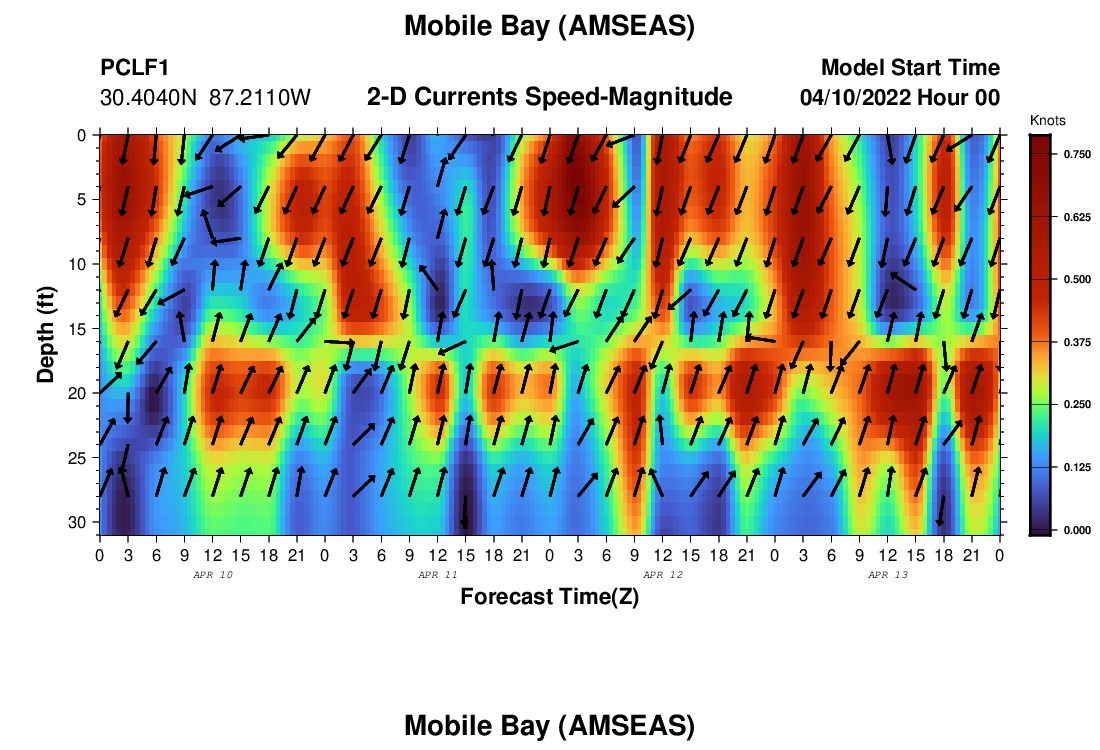 Mobile Bay (AMSEAS)

PCLF1
30.4040N 87.2110W

2-D Currents Speed-Magnitude

Model Start Time
04/10/2022 Hour 00

Knots
0.750
0.625
0.500
0.375
0.250
0.125
0.000

Depth (ft)
0
5
10
15
20
25
30

0 3 6 9 12 15 18 21 0 3 6 9 12 15 18 21 0 3 6 9 12 15 18 21 0 3 6 9 12 15 18 21 0
APR 10
APR 11
APR 12
APR 13

Forecast Time(Z)

Mobile Bay (AMSEAS)